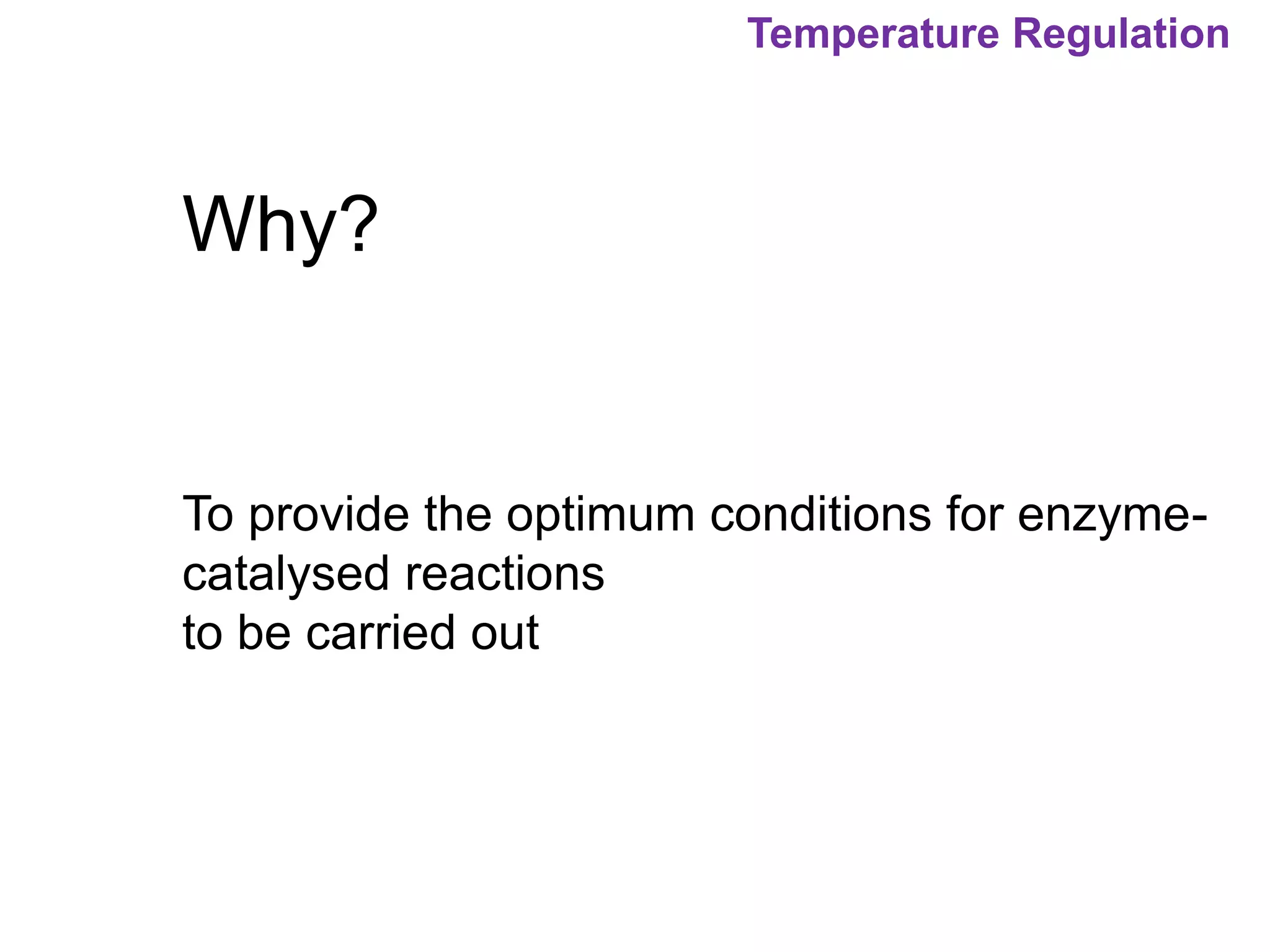 Temperature Regulation

Why?

To provide the optimum conditions for enzyme-catalysed reactions
to be carried out